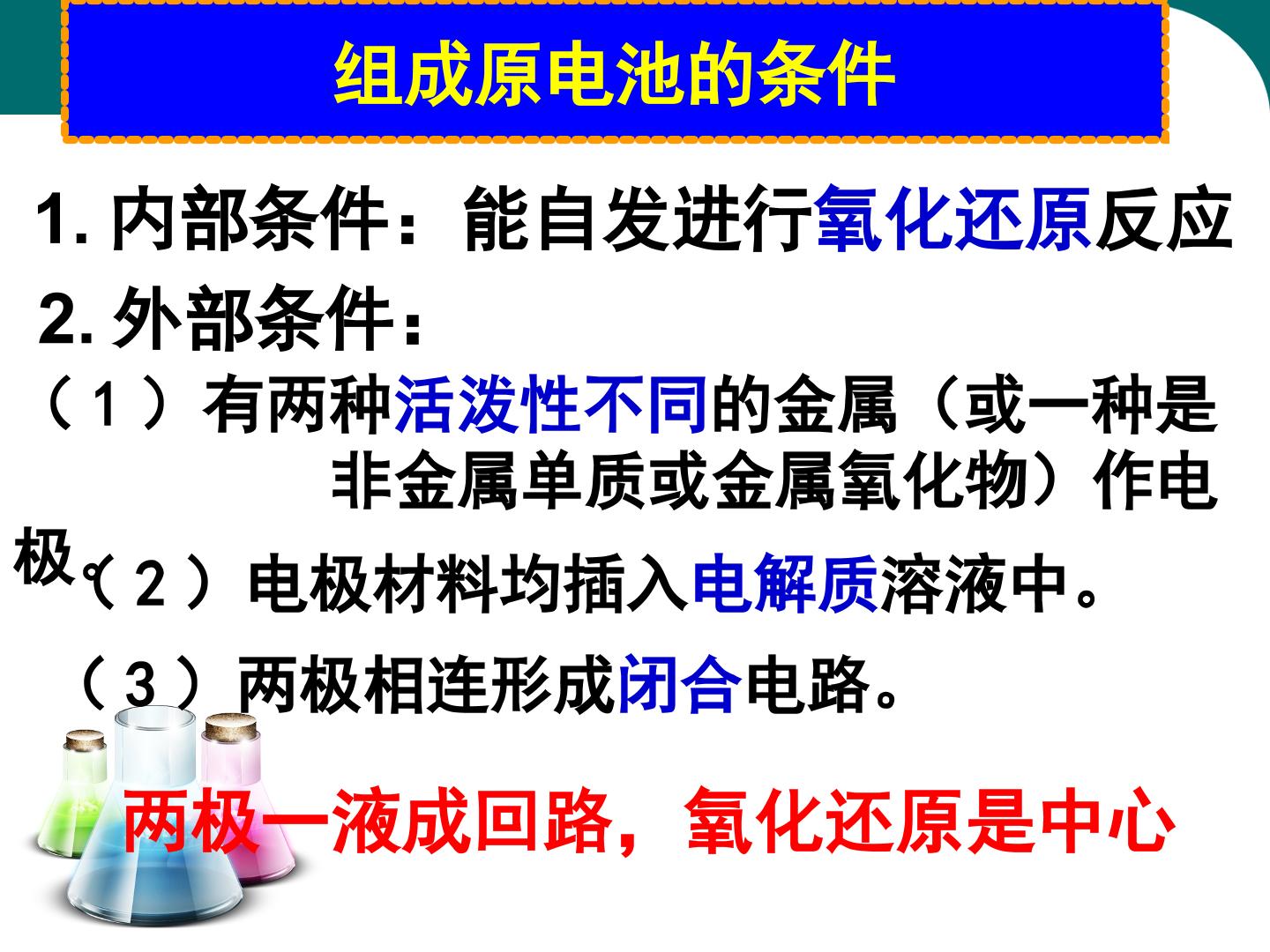 组成原电池的条件

1.内部条件：能自发进行氧化还原反应

2.外部条件：

（1）有两种活泼性不同的金属（或一种是非金属单质或金属氧化物）作电极。

（2）电极材料均插入电解质溶液中。

（3）两极相连形成闭合电路。

两极一液成回路，氧化还原是中心